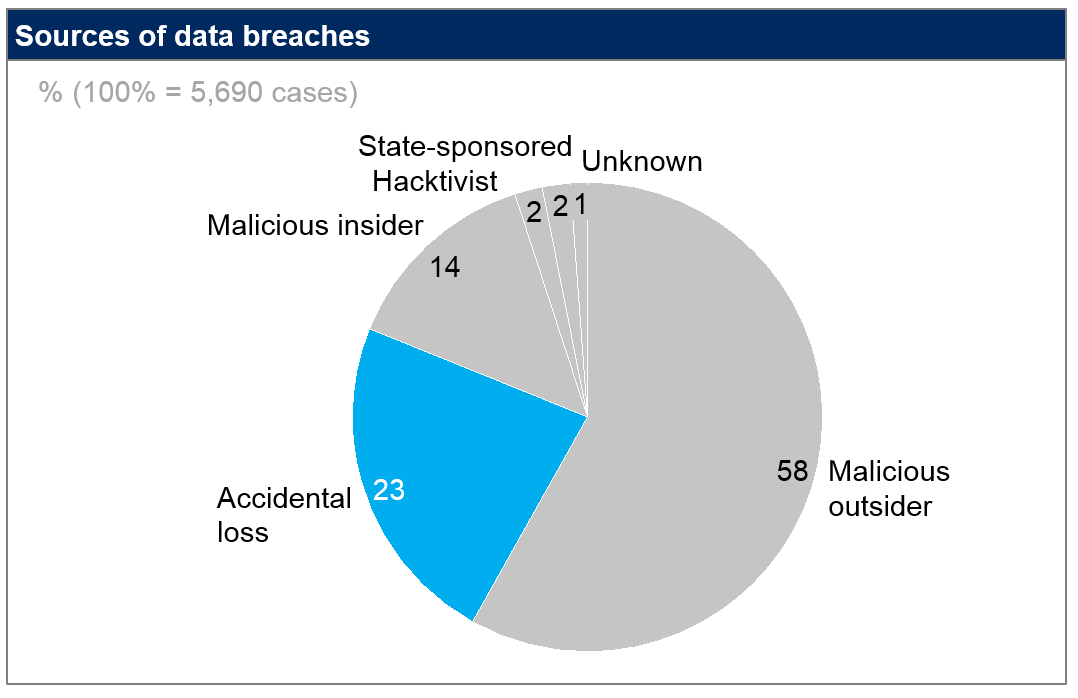 Sources of data breaches

% (100% = 5,690 cases)

State-sponsored

Hacktivist

Unknown

Malicious insider

2

2

1

14

Accidental loss

23

58

Malicious outsider